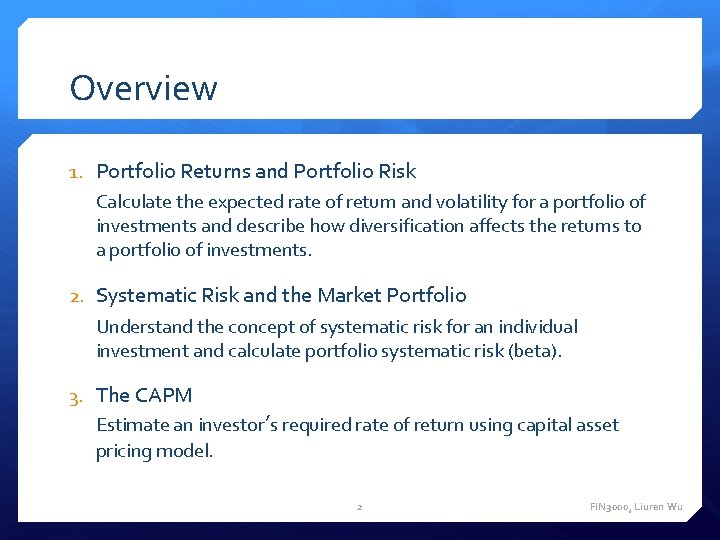 Overview

1. Portfolio Returns and Portfolio Risk

Calculate the expected rate of return and volatility for a portfolio of investments and describe how diversification affects the returns to a portfolio of investments.

2. Systematic Risk and the Market Portfolio

Understand the concept of systematic risk for an individual investment and calculate portfolio systematic risk (beta).

3. The CAPM

Estimate an investor's required rate of return using capital asset pricing model.

2

FIN3000, Liuren Wu